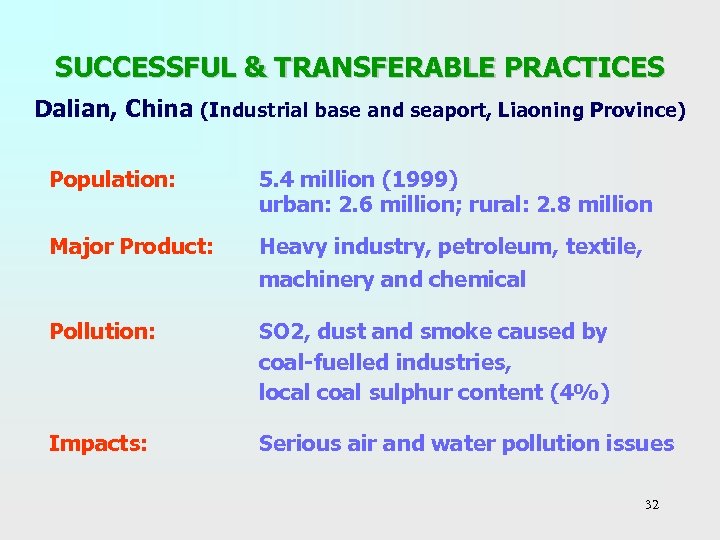 SUCCESSFUL & TRANSFERABLE PRACTICES

Dalian, China (Industrial base and seaport, Liaoning Province)

Population: 5.4 million (1999)
urban: 2.6 million; rural: 2.8 million

Major Product: Heavy industry, petroleum, textile, machinery and chemical

Pollution: SO2, dust and smoke caused by coal-fuelled industries, local coal sulphur content (4%)

Impacts: Serious air and water pollution issues

32